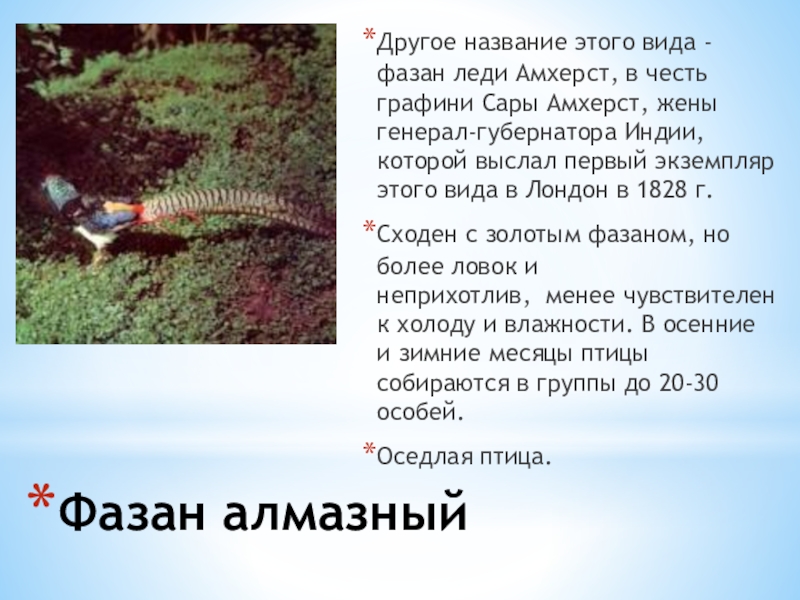 *Другое название этого вида - фазан леди Амхерст, в честь графини Сары Амхерст, жены генерал-губернатора Индии, которой выслал первый экземпляр этого вида в Лондон в 1828 г.

*Сходен с золотым фазаном, но более ловок и неприхотлив, менее чувствителен к холоду и влажности. В осенние и зимние месяцы птицы собираются в группы до 20-30 особей.

*Оседлая птица.

*Фазан алмазный